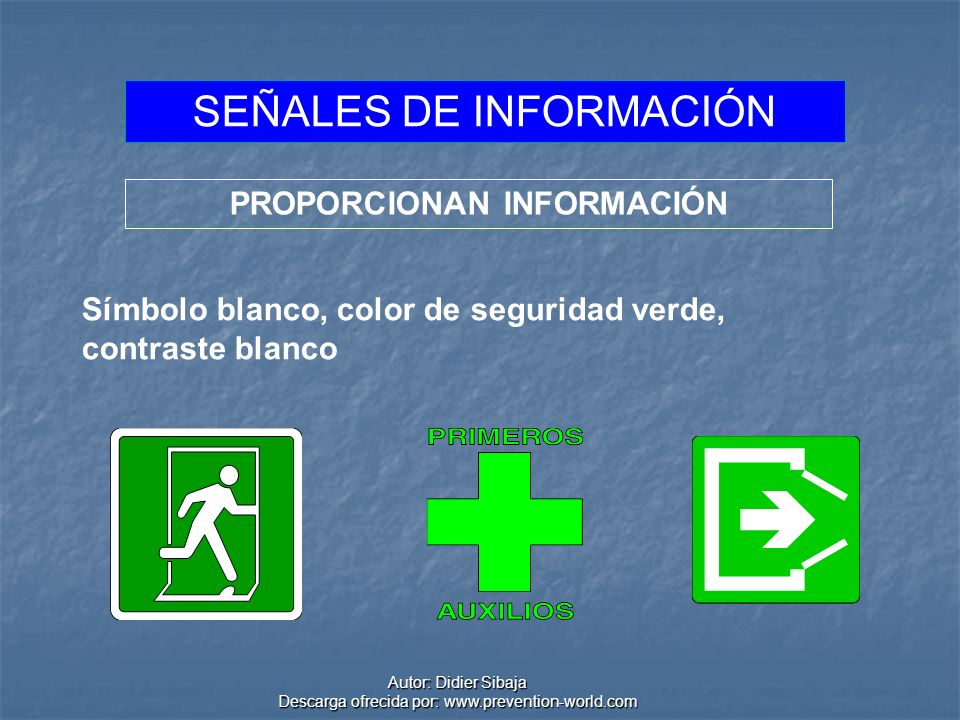 SEÑALES DE INFORMACIÓN

PROPORCIONAN INFORMACIÓN

Símbolo blanco, color de seguridad verde, contraste blanco

PRIMEROS

AUXILIOS

Autor: Didier Sibaja
Descarga ofrecida por: www.prevention-world.com